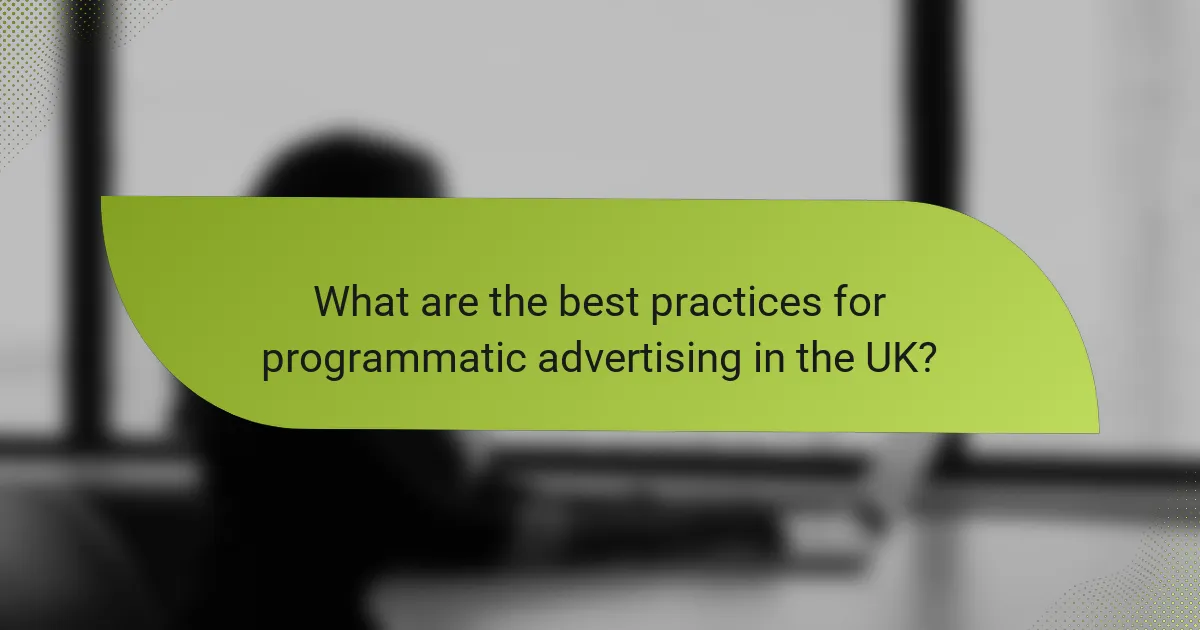 What are the best practices for programmatic advertising in the UK?